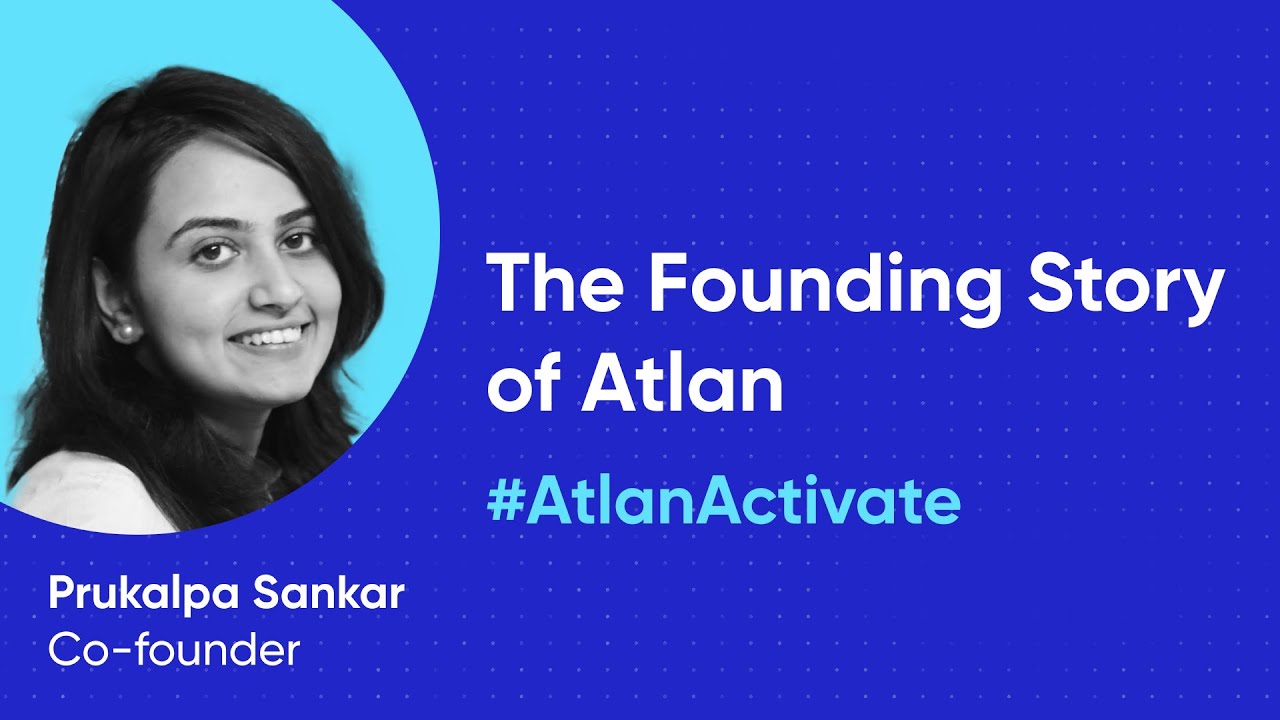 The Founding Story of Atlan

#AtlanActivate

Prukalpa Sankar
Co-founder